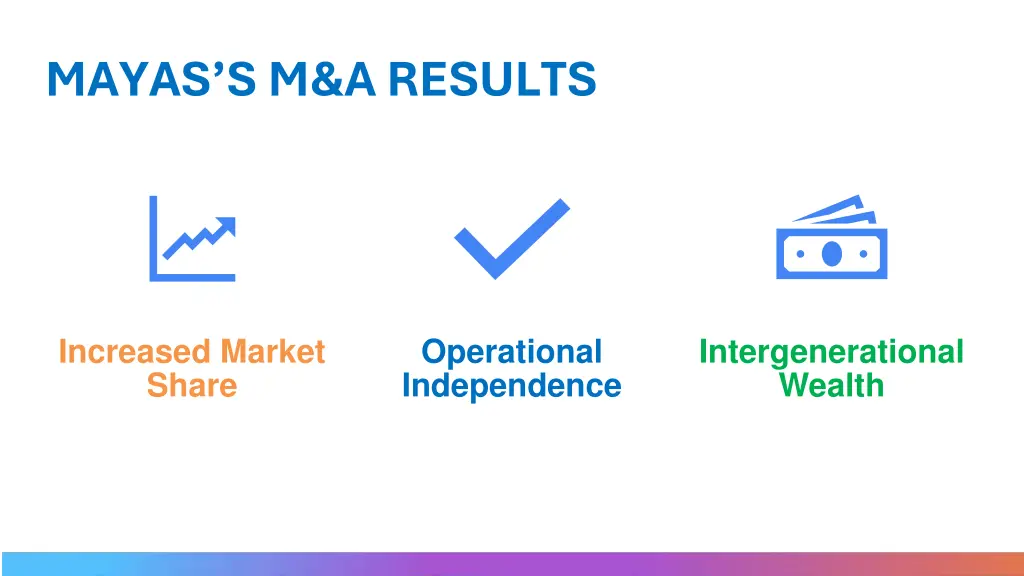 MAYAS'S M&A RESULTS

Increased Market Share

Operational Independence

Intergenerational Wealth